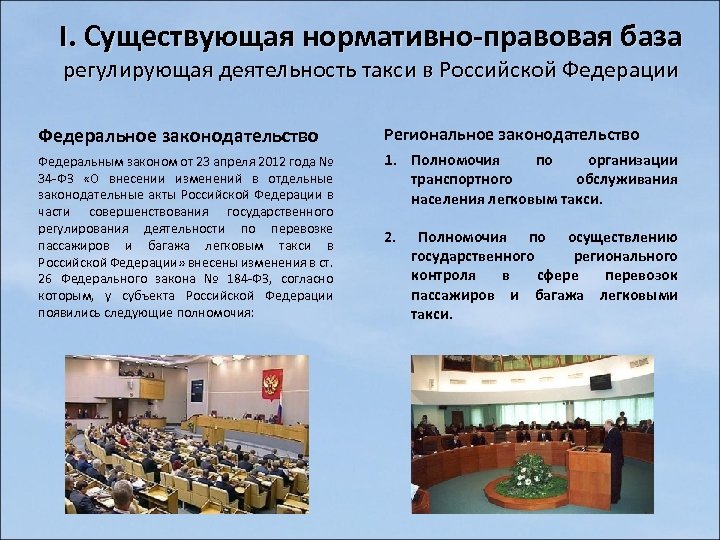 I. Существующая нормативно-правовая база регулирующая деятельность такси в Российской Федерации

Федеральное законодательство

Федеральным законом от 23 апреля 2012 года № 34-ФЗ «О внесении изменений в отдельные законодательные акты Российской Федерации в части совершенствования государственного регулирования деятельности по перевозке пассажиров и багажа легковым такси в Российской Федерации» внесены изменения в ст. 26 Федерального закона № 184-ФЗ, согласно которым, у субъекта Российской Федерации появились следующие полномочия:

Региональное законодательство

1. Полномочия по организации транспортного обслуживания населения легковым такси.

2. Полномочия по осуществлению государственного регионального контроля в сфере перевозок пассажиров и багажа легковыми такси.